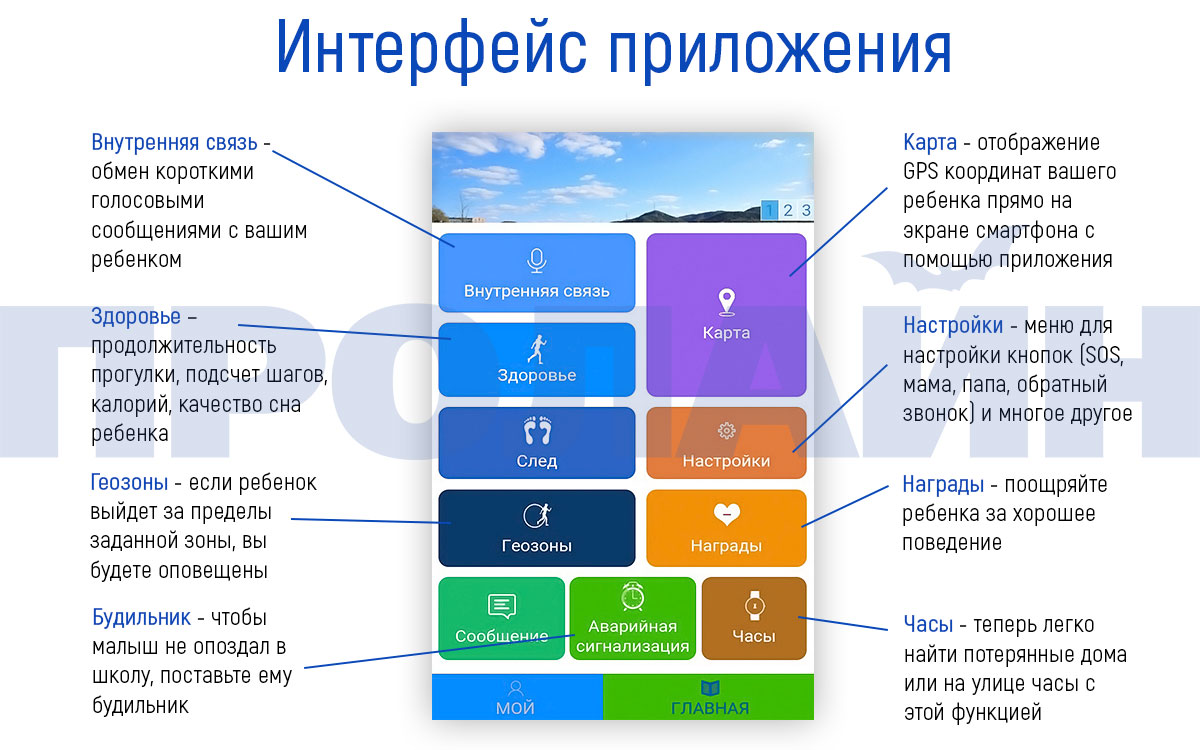 Интерфейс приложения

Внутренняя связь - обмен короткими голосовыми сообщениями с вашим ребенком

Здоровье – продолжительность прогулки, подсчет шагов, калорий, качество сна ребенка

Геозоны - если ребенок выйдет за пределы заданной зоны, вы будете оповещены

Будильник - чтобы малыш не опоздал в школу, поставьте ему будильник

1 2 3

Внутренняя связь

Карта

Здоровье

След

Настройки

Геозоны

Награды

Сообщение

Аварийная сигнализация

Часы

МОЙ

ГЛАВНАЯ

Карта - отображение GPS координат вашего ребенка прямо на экране смартфона с помощью приложения

Настройки - меню для настройки кнопок (SOS, мама, папа, обратный звонок) и многое другое

Награды - поощряйте ребенка за хорошее поведение

Часы - теперь легко найти потерянные дома или на улице часы с этой функцией

ПРОЛАЙН